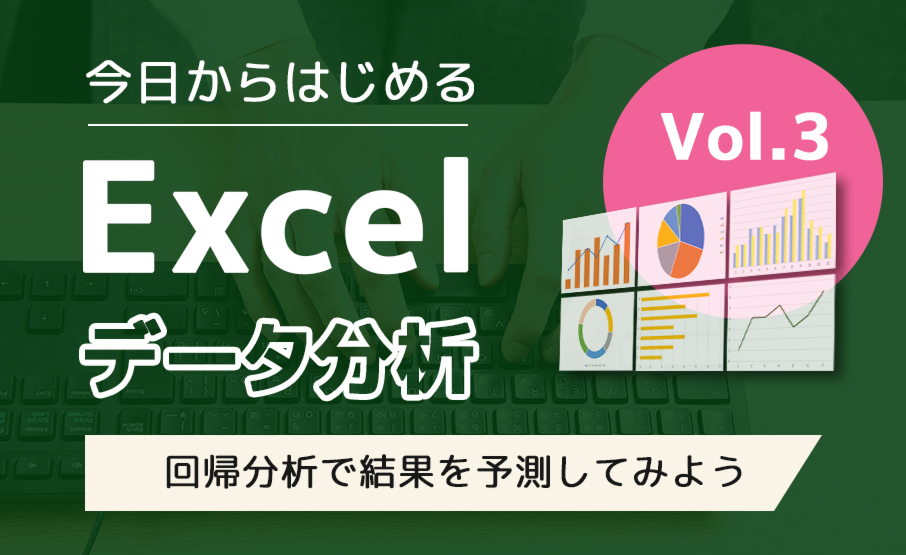 今日からはじめる

Excel

データ分析

Vol.3

回帰分析で結果を予測してみよう